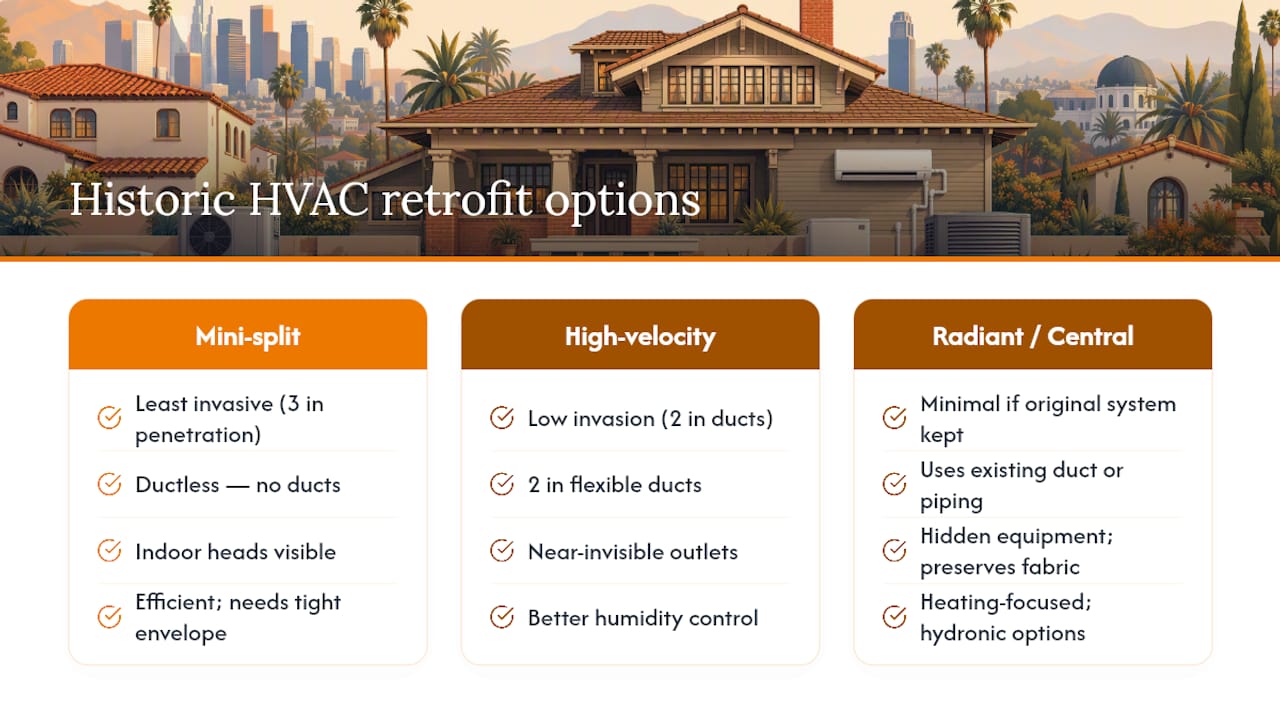 Historic HVAC retrofit options

Mini-split

Least invasive (3 in penetration)

Ductless — no ducts

Indoor heads visible

Efficient; needs tight envelope

High-velocity

Low invasion (2 in ducts)

2 in flexible ducts

Near-invisible outlets

Better humidity control

Radiant / Central

Minimal if original system kept

Uses existing duct or piping

Hidden equipment; preserves fabric

Heating-focused; hydronic options